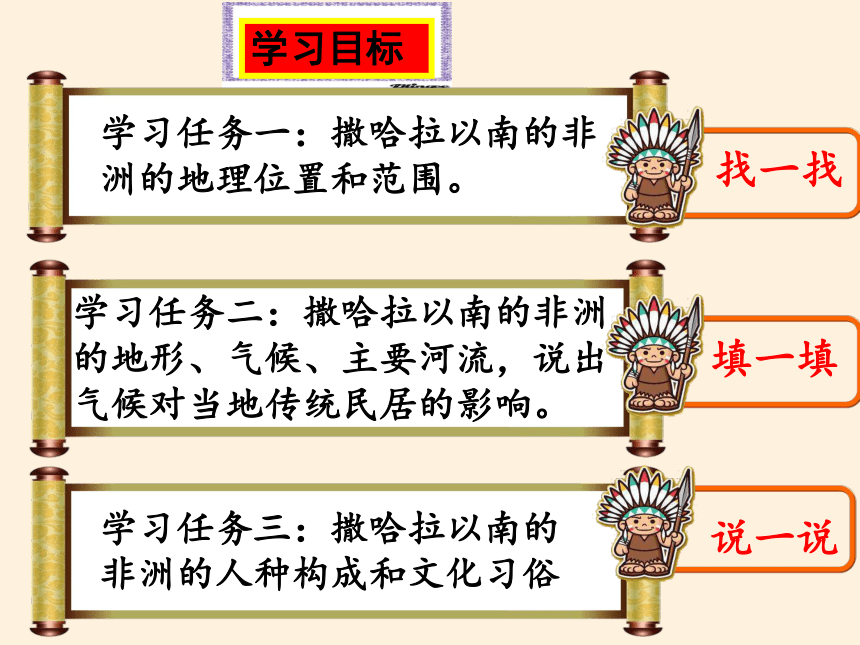 学习目标

学习任务一：撒哈拉以南的非洲的地理位置和范围。

找一找

学习任务二：撒哈拉以南的非洲的地形、气候、主要河流，说出气候对当地传统民居的影响。

填一填

学习任务三：撒哈拉以南的非洲的人种构成和文化习俗

说一说